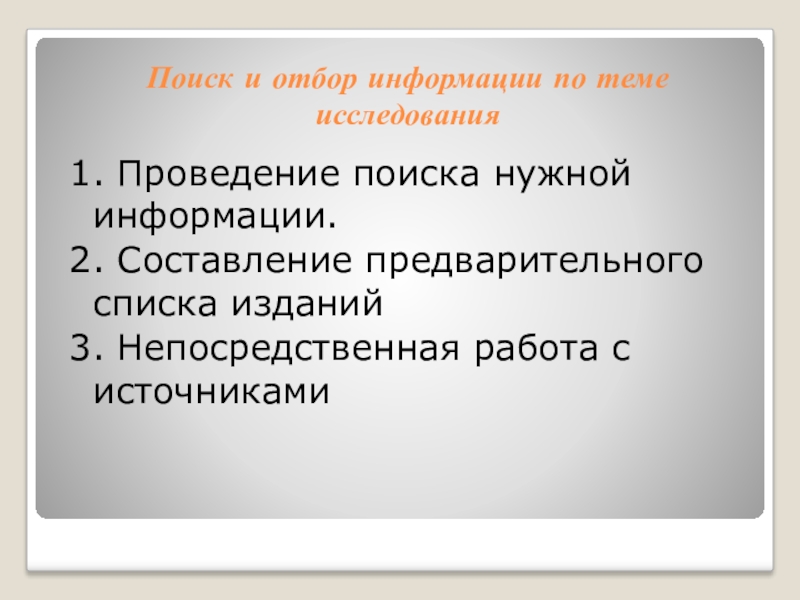 Поиск и отбор информации по теме исследования

1. Проведение поиска нужной информации.
2. Составление предварительного списка изданий
3. Непосредственная работа с источниками